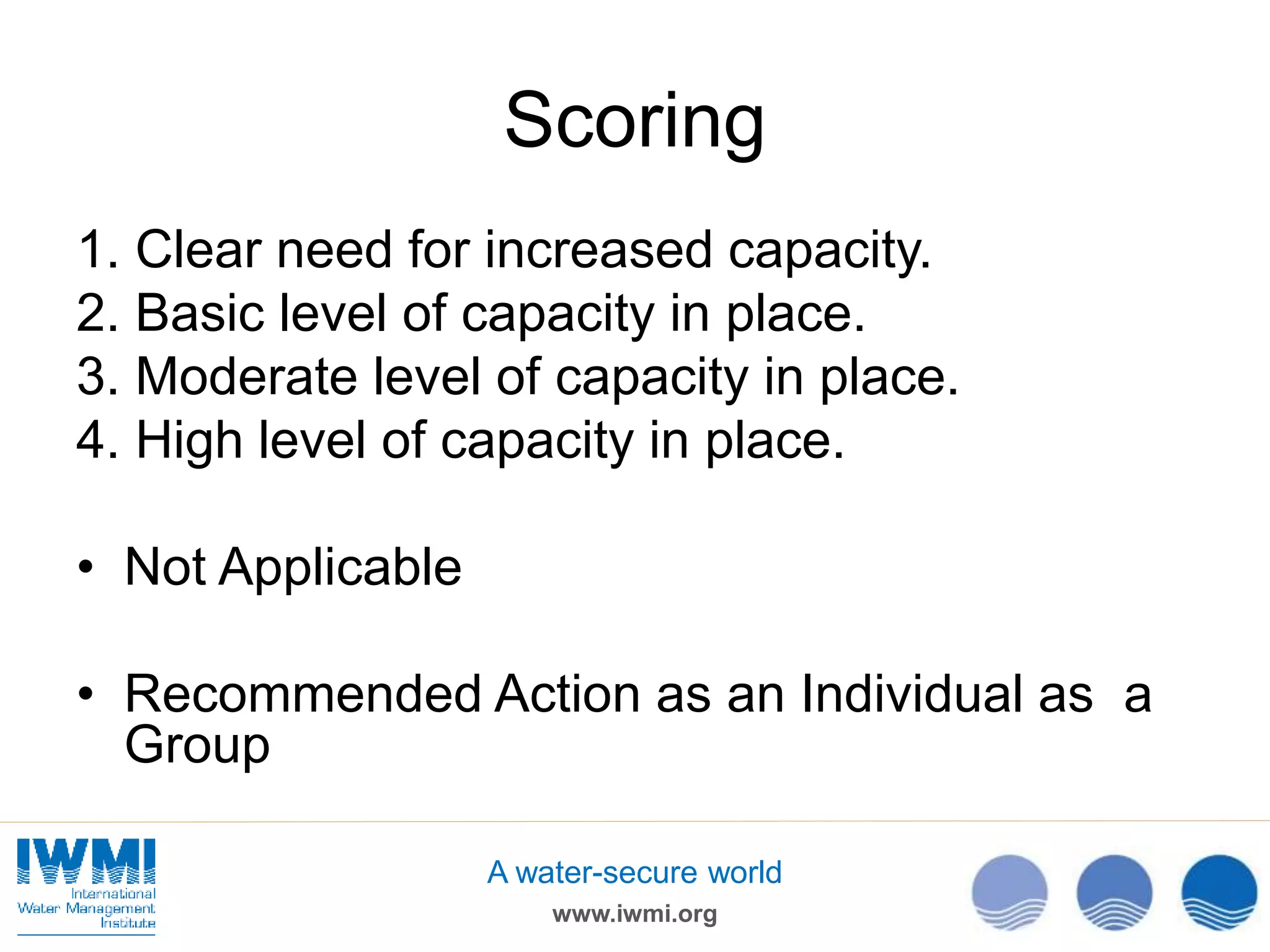 Scoring

1. Clear need for increased capacity.
2. Basic level of capacity in place.
3. Moderate level of capacity in place.
4. High level of capacity in place.

• Not Applicable

• Recommended Action as an Individual as a Group

IWMI
International Water Management Institute

A water-secure world
www.iwmi.org